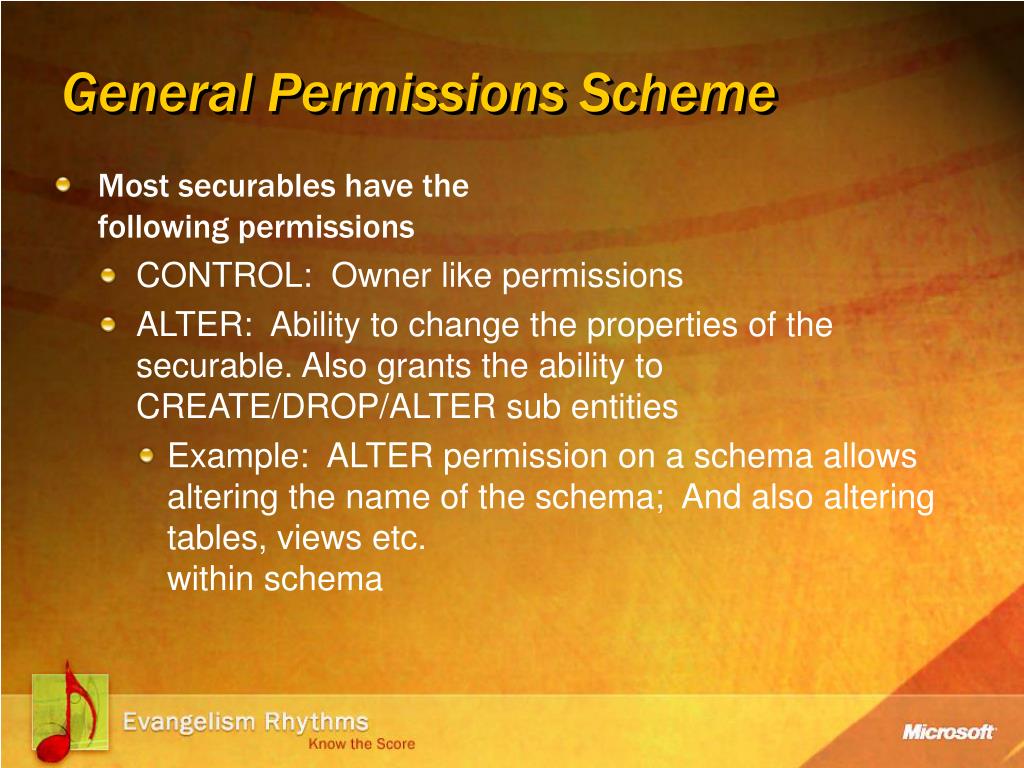 General Permissions Scheme

Most securables have the following permissions

CONTROL: Owner like permissions

ALTER: Ability to change the properties of the securable. Also grants the ability to CREATE/DROP/ALTER sub entities

Example: ALTER permission on a schema allows altering the name of the schema; And also altering tables, views etc.
within schema

Evangelism Rhythms
Know the Score

Microsoft